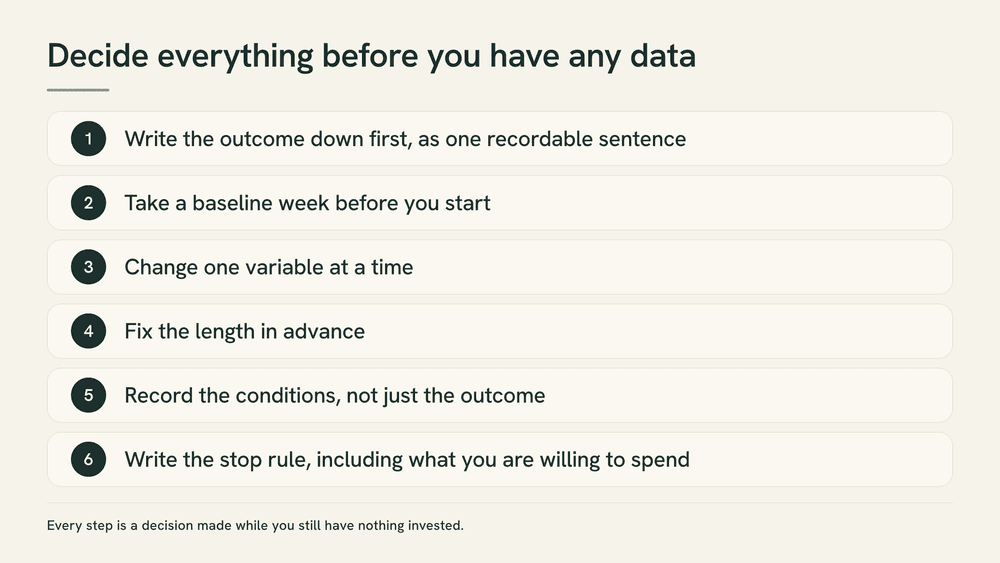 Decide everything before you have any data

1 Write the outcome down first, as one recordable sentence

2 Take a baseline week before you start

3 Change one variable at a time

4 Fix the length in advance

5 Record the conditions, not just the outcome

6 Write the stop rule, including what you are willing to spend

Every step is a decision made while you still have nothing invested.